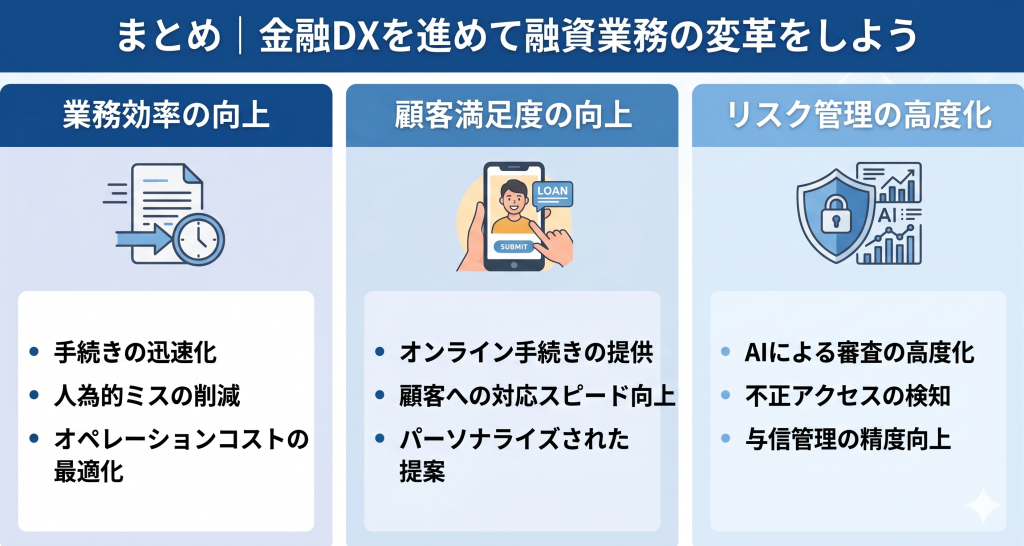 まとめ｜金融DXを進めて融資業務の変革をしよう

業務効率の向上

- 手続きの迅速化
- 人為的ミスの削減
- オペレーションコストの最適化

顧客満足度の向上

LOAN

SUBMIT

- オンライン手続きの提供
- 顧客への対応スピード向上
- パーソナライズされた提案

リスク管理の高度化

AI

- AIによる審査の高度化
- 不正アクセスの検知
- 与信管理の精度向上